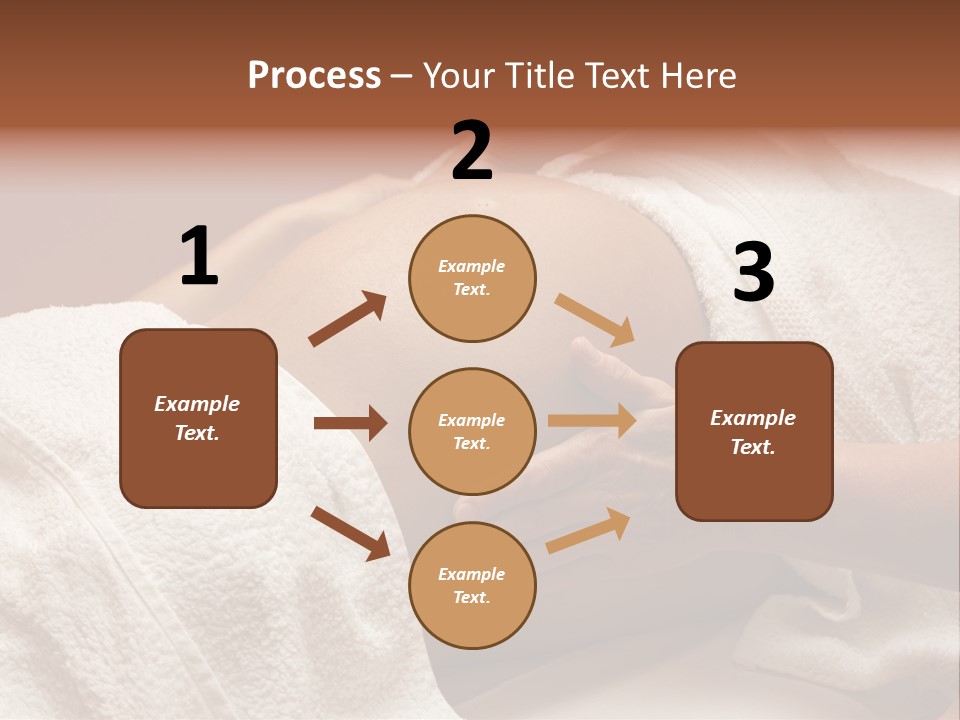 Process – Your Title Text Here

1

Example Text.

2

Example Text.

Example Text.

Example Text.

3

Example Text.